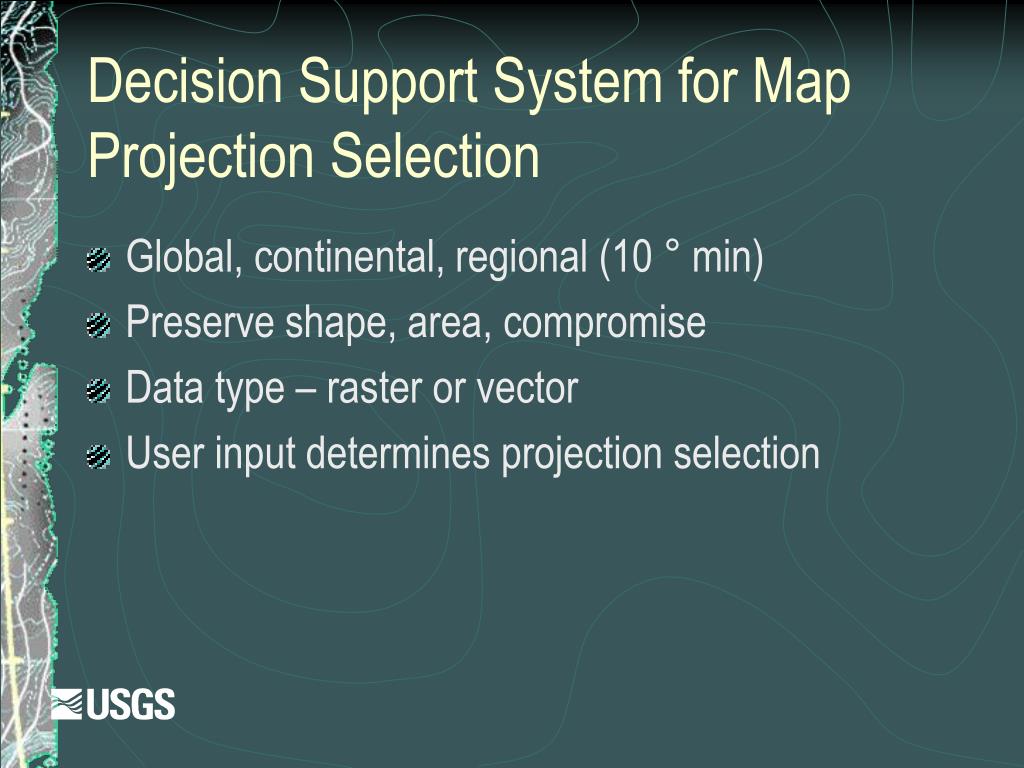 Decision Support System for Map Projection Selection

Global, continental, regional (10 ° min)
Preserve shape, area, compromise
Data type – raster or vector
User input determines projection selection

USGS